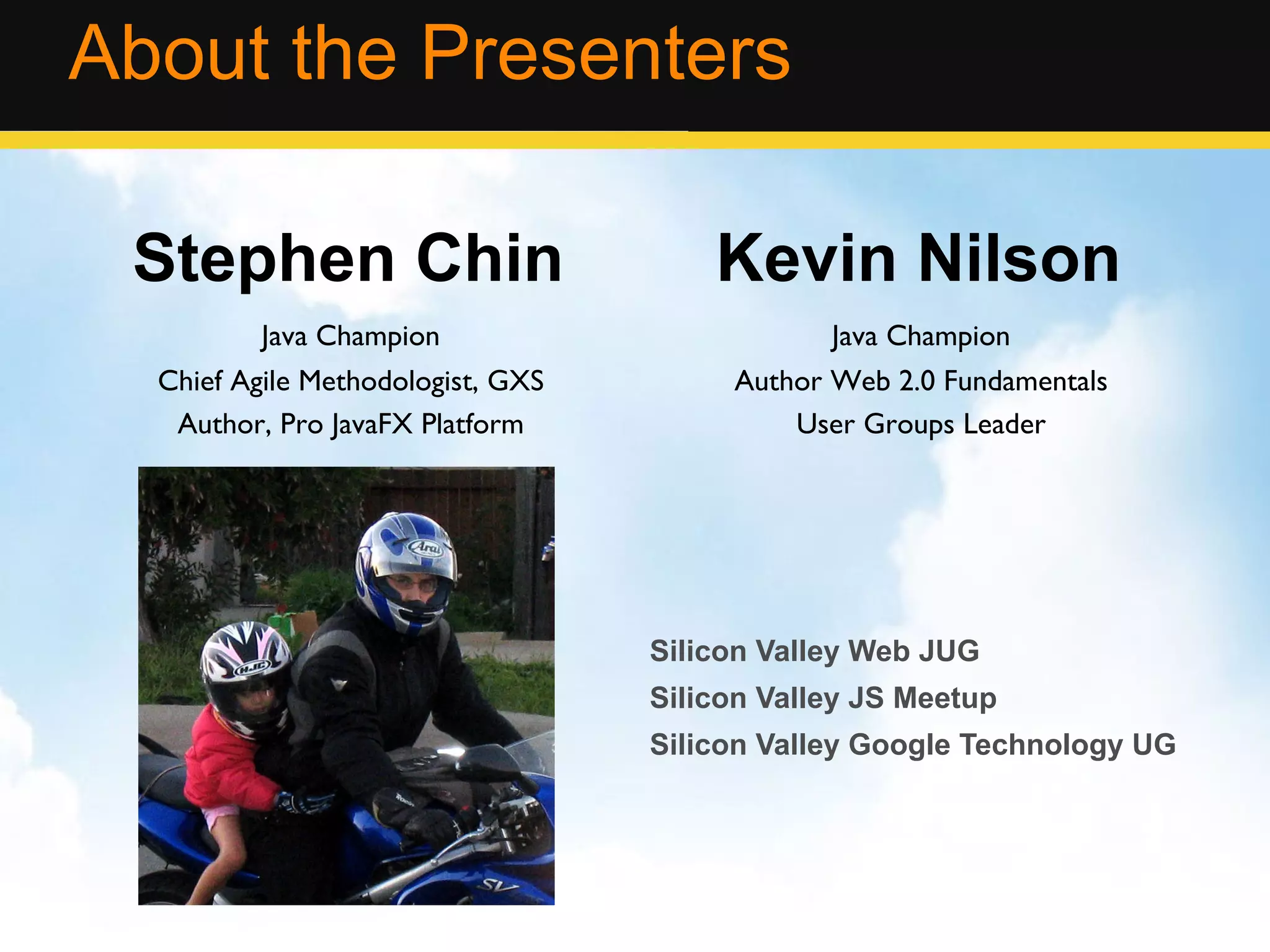 About the Presenters

Stephen Chin

Java Champion

Chief Agile Methodologist, GXS

Author, Pro JavaFX Platform

Arai

HJC

SV

Kevin Nilson

Java Champion

Author Web 2.0 Fundamentals

User Groups Leader

Silicon Valley Web JUG

Silicon Valley JS Meetup

Silicon Valley Google Technology UG